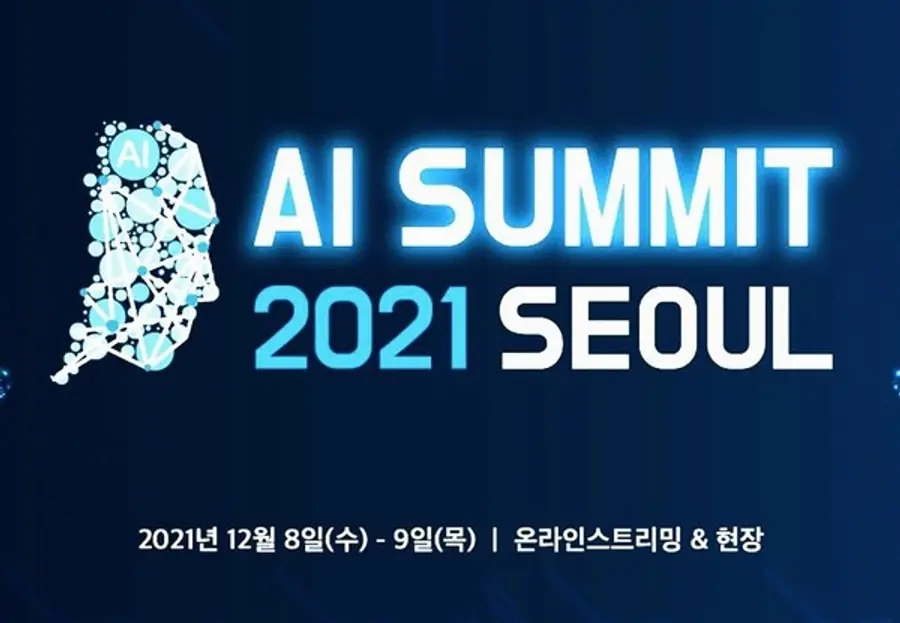 AI

AI SUMMIT
2021 SEOUL

2021년 12월 8일(수) - 9일(목) | 온라인스트리밍 & 현장